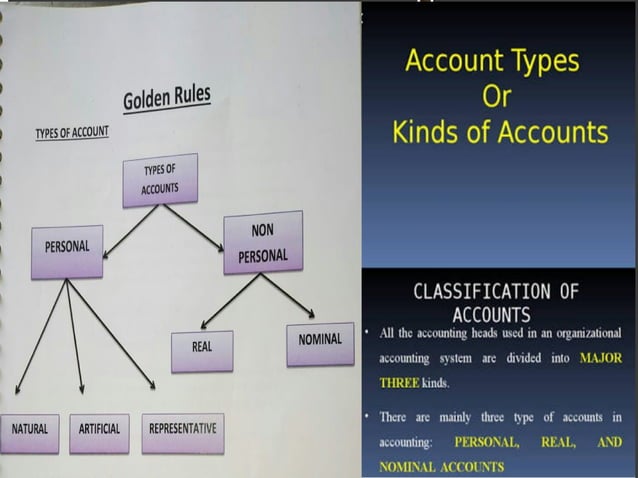 Golden Rules

TYPES OF ACCOUNT

TYPES OF ACCOUNTS

PERSONAL

NON PERSONAL

REAL

NOMINAL

NATURAL

ARTIFICIAL

REPRESENTATIVE

Account Types
Or
Kinds of Accounts

CLASSIFICATION OF ACCOUNTS

• All the accounting heads used in an organizational accounting system are divided into MAJOR THREE kinds.

• There are mainly three type of accounts in accounting: PERSONAL, REAL, AND NOMINAL ACCOUNTS